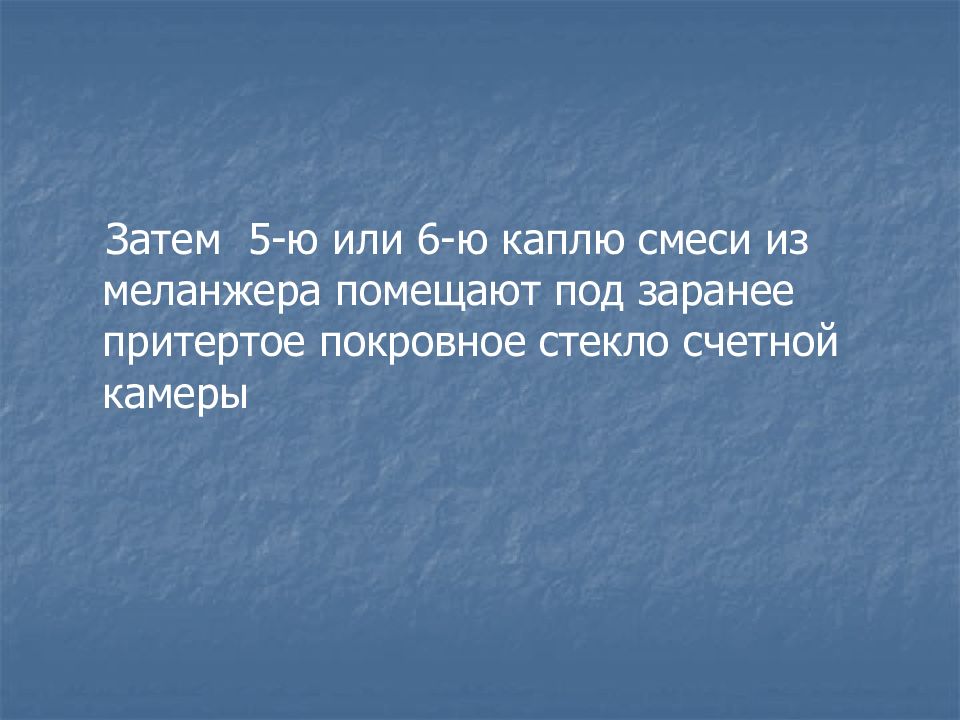 Затем 5-ю или 6-ю каплю смеси из меланжера помещают под заранее притертое покровное стекло счетной камеры